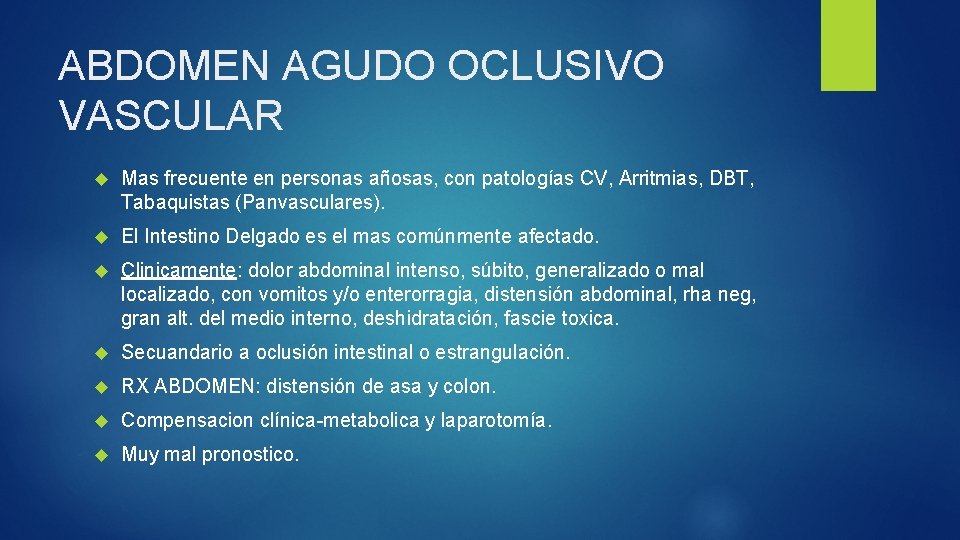 ABDOMEN AGUDO OCLUSIVO VASCULAR

Mas frecuente en personas añosas, con patologías CV, Arritmias, DBT, Tabaquistas (Panvasculares).

El Intestino Delgado es el mas comúnmente afectado.

Clinicamente: dolor abdominal intenso, súbito, generalizado o mal localizado, con vomitos y/o enterorragia, distensión abdominal, rha neg, gran alt. del medio interno, deshidratación, fascie toxica.

Secuandario a oclusión intestinal o estrangulación.

RX ABDOMEN: distensión de asa y colon.

Compensacion clínica-metabolica y laparotomía.

Muy mal pronostico.